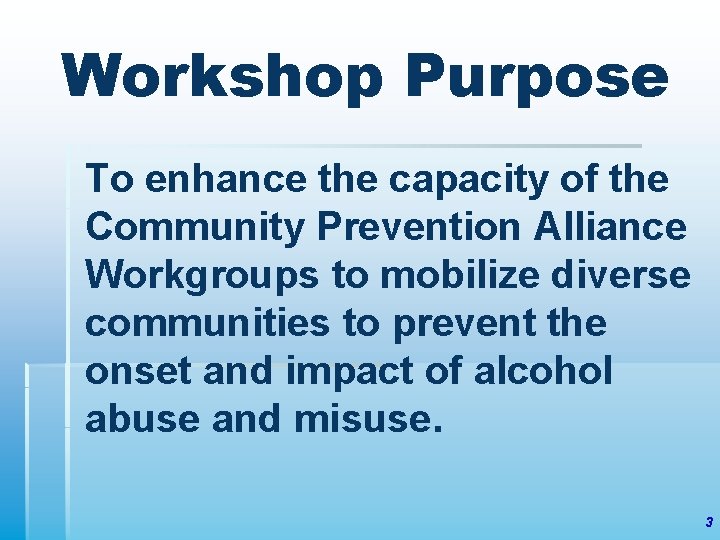 Workshop Purpose

To enhance the capacity of the Community Prevention Alliance Workgroups to mobilize diverse communities to prevent the onset and impact of alcohol abuse and misuse.

3